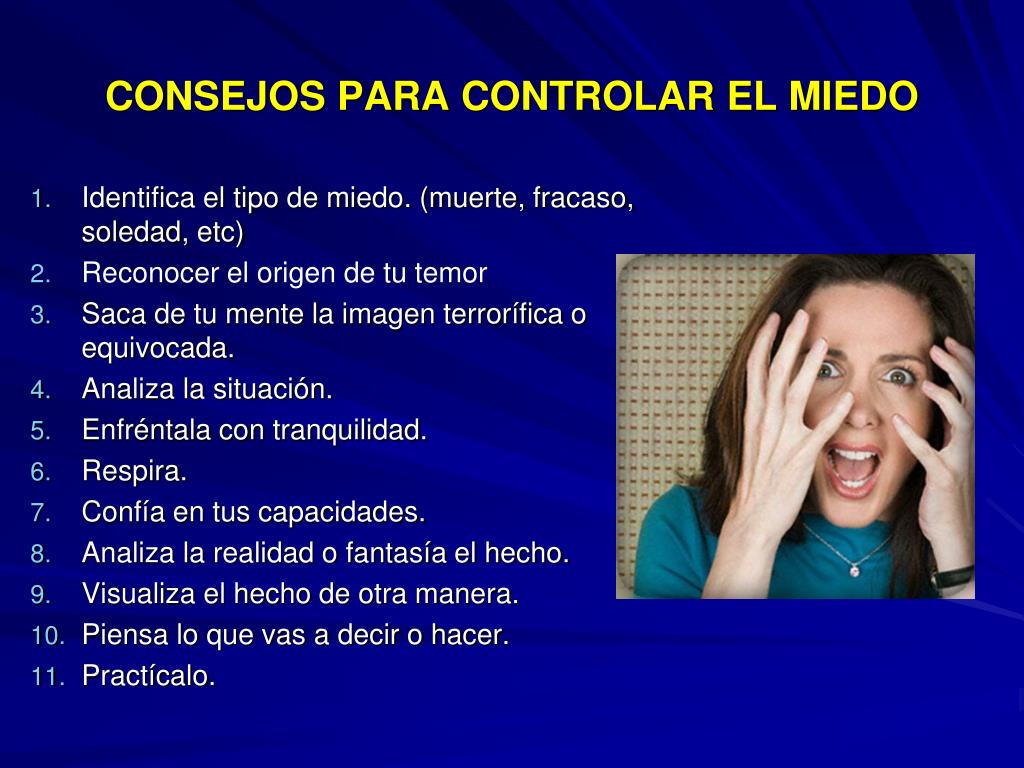 CONSEJOS PARA CONTROLAR EL MIEDO

1. Identifica el tipo de miedo. (muerte, fracaso, soledad, etc)
2. Reconocer el origen de tu temor
3. Saca de tu mente la imagen terrorífica o equivocada.
4. Analiza la situación.
5. Enfréntala con tranquilidad.
6. Respira.
7. Confía en tus capacidades.
8. Analiza la realidad o fantasía el hecho.
9. Visualiza el hecho de otra manera.
10. Piensa lo que vas a decir o hacer.
11. Practícalo.